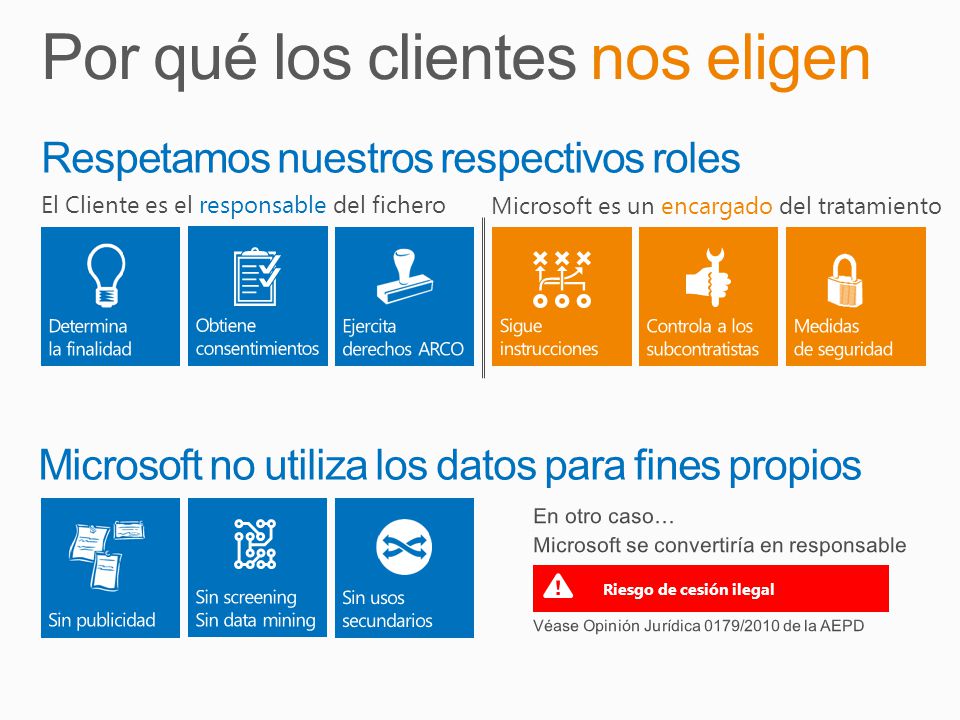 Por qué los clientes nos eligen

Respetamos nuestros respectivos roles

El Cliente es el responsable del fichero

Determina la finalidad

Obtiene consentimientos

Ejercita derechos ARCO

Microsoft es un encargado del tratamiento

Sigue instrucciones

Controla a los subcontratistas

Medidas de seguridad

Microsoft no utiliza los datos para fines propios

Sin publicidad

Sin screening Sin data mining

Sin usos secundarios

En otro caso…
Microsoft se convertiría en responsable

Riesgo de cesión ilegal

Véase Opinión Jurídica 0179/2010 de la AEPD